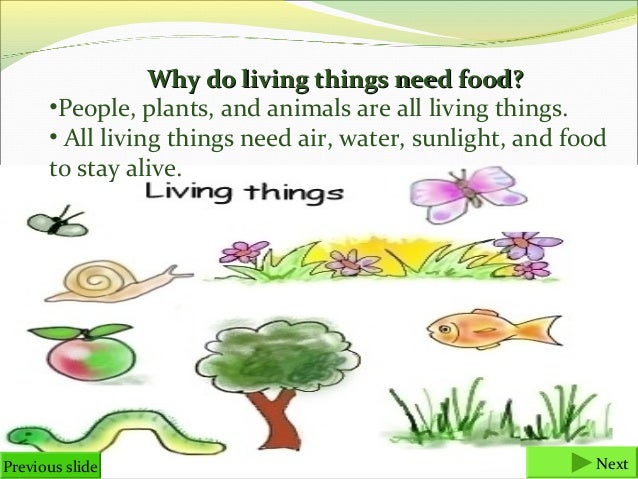 Why do living things need food?

•People, plants, and animals are all living things.

• All living things need air, water, sunlight, and food to stay alive.

Living things

Previous slide

Next